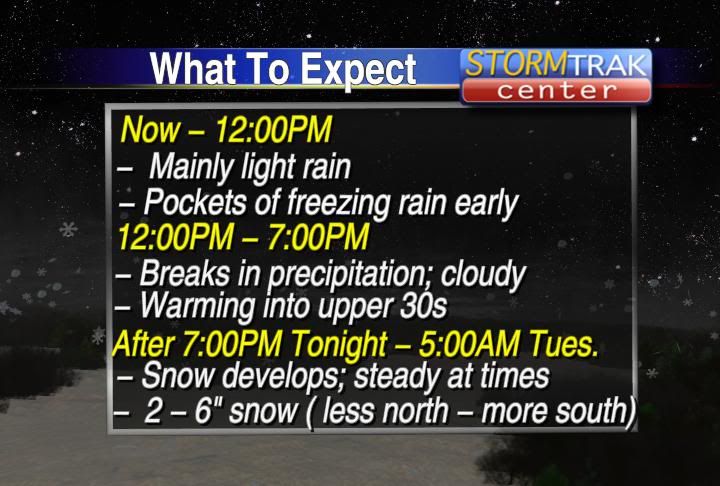 What To Expect

STORMTRAK center

Now – 12:00PM
– Mainly light rain
– Pockets of freezing rain early
12:00PM – 7:00PM
– Breaks in precipitation; cloudy
– Warming into upper 30s
After 7:00PM Tonight – 5:00AM Tues.
– Snow develops; steady at times
– 2 – 6" snow ( less north – more south)